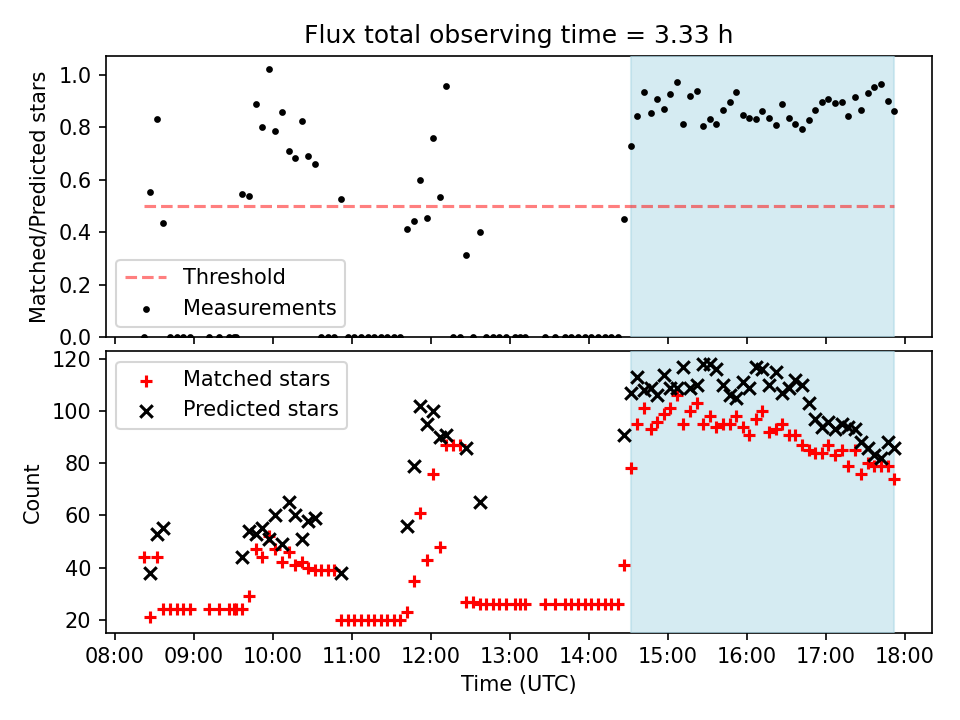 Flux total observing time = 3.33 h

Matched/Predicted stars
1.0
0.8
0.6
0.4
0.2
0.0

Threshold
Measurements

Count
120
100
80
60
40
20

Matched stars
Predicted stars

08:00 09:00 10:00 11:00 12:00 13:00 14:00 15:00 16:00 17:00 18:00
Time (UTC)